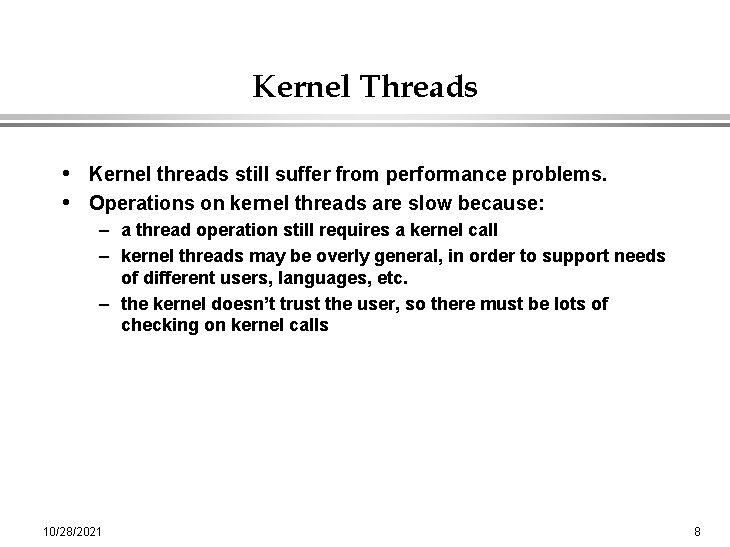 Kernel Threads

• Kernel threads still suffer from performance problems.
• Operations on kernel threads are slow because:
  – a thread operation still requires a kernel call
  – kernel threads may be overly general, in order to support needs of different users, languages, etc.
  – the kernel doesn't trust the user, so there must be lots of checking on kernel calls

10/28/2021

8